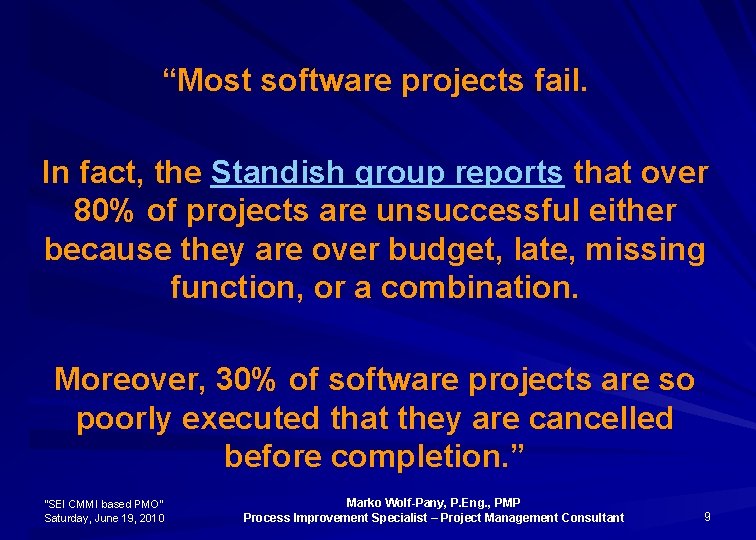 “Most software projects fail.

In fact, the Standish group reports that over 80% of projects are unsuccessful either because they are over budget, late, missing function, or a combination.

Moreover, 30% of software projects are so poorly executed that they are cancelled before completion.”

"SEI CMMI based PMO"
Saturday, June 19, 2010

Marko Wolf-Pany, P.Eng., PMP
Process Improvement Specialist – Project Management Consultant

9